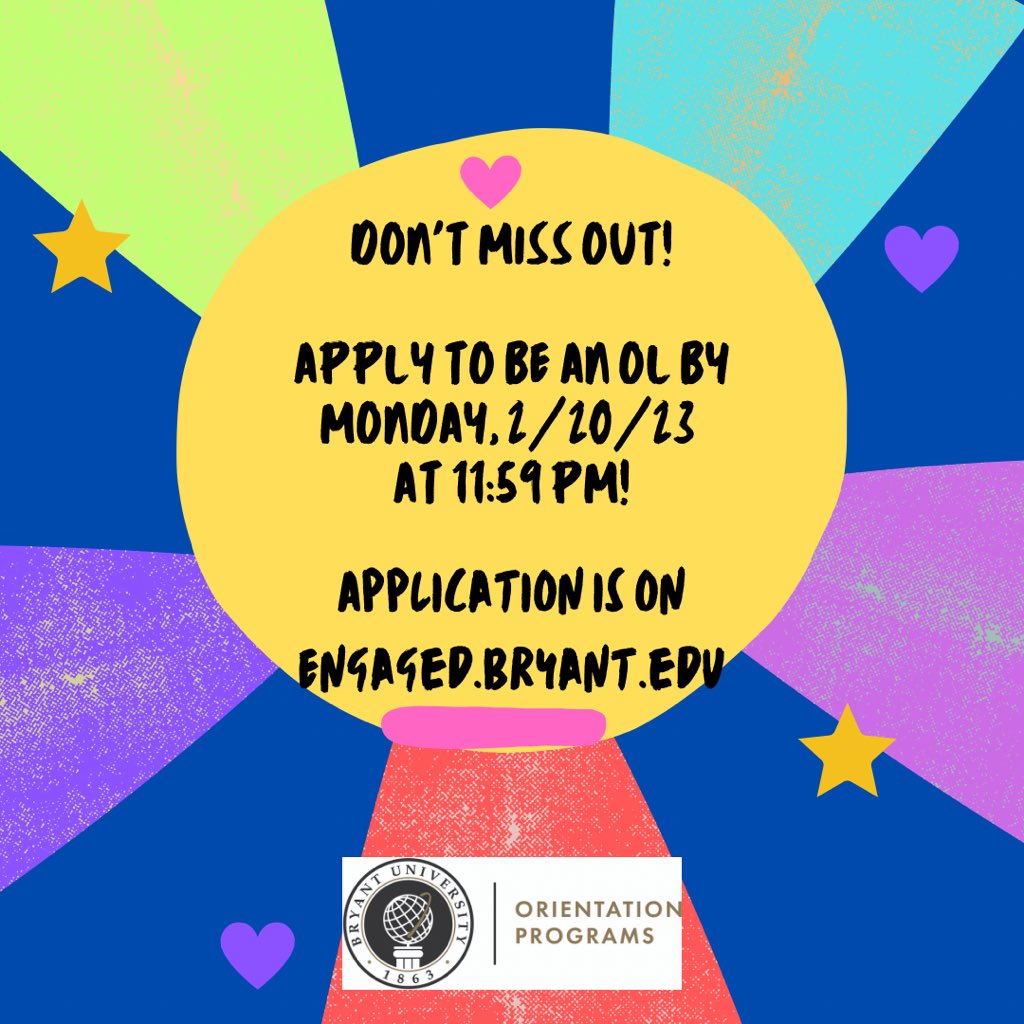 DON'T MISS OUT!

APPLY TO BE AN OL BY MONDAY, 2/20/23 AT 11:59 PM!

APPLICATION IS ON ENGAGED.BRYANT.EDU

BRYANT UNIVERSITY 1863

ORIENTATION PROGRAMS